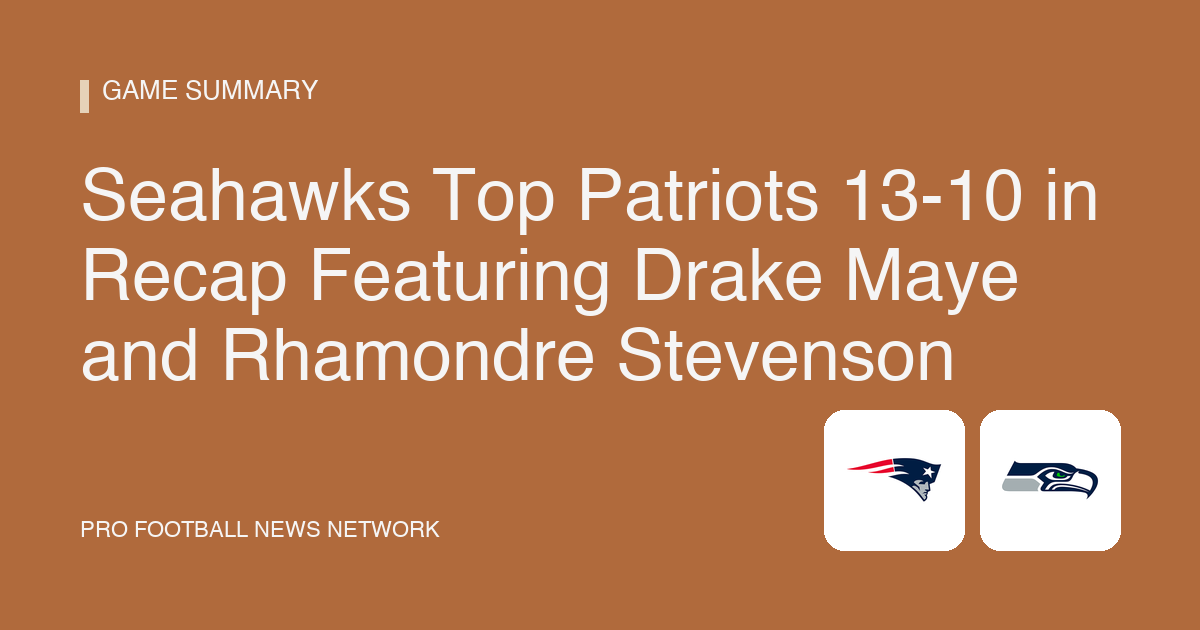 GAME SUMMARY

Seahawks Top Patriots 13-10 in Recap Featuring Drake Maye and Rhamondre Stevenson

PRO FOOTBALL NEWS NETWORK